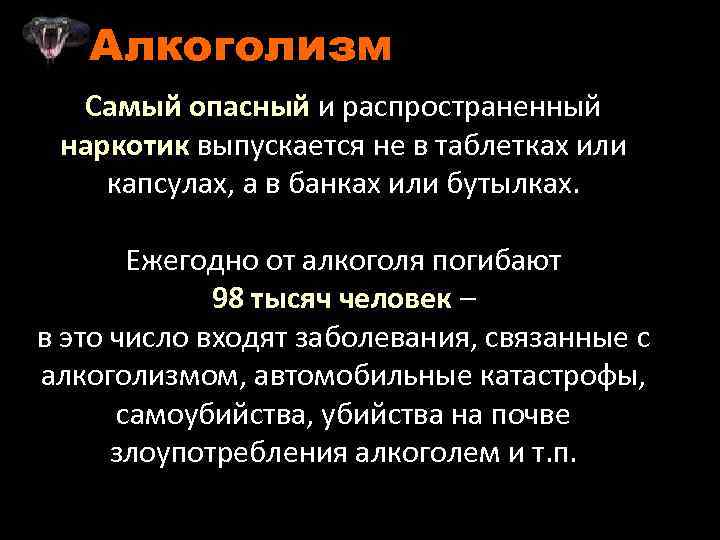 Алкоголизм

Самый опасный и распространенный наркотик выпускается не в таблетках или капсулах, а в банках или бутылках.

Ежегодно от алкоголя погибают
98 тысяч человек –
в это число входят заболевания, связанные с алкоголизмом, автомобильные катастрофы, самоубийства, убийства на почве злоупотребления алкоголем и т.п.